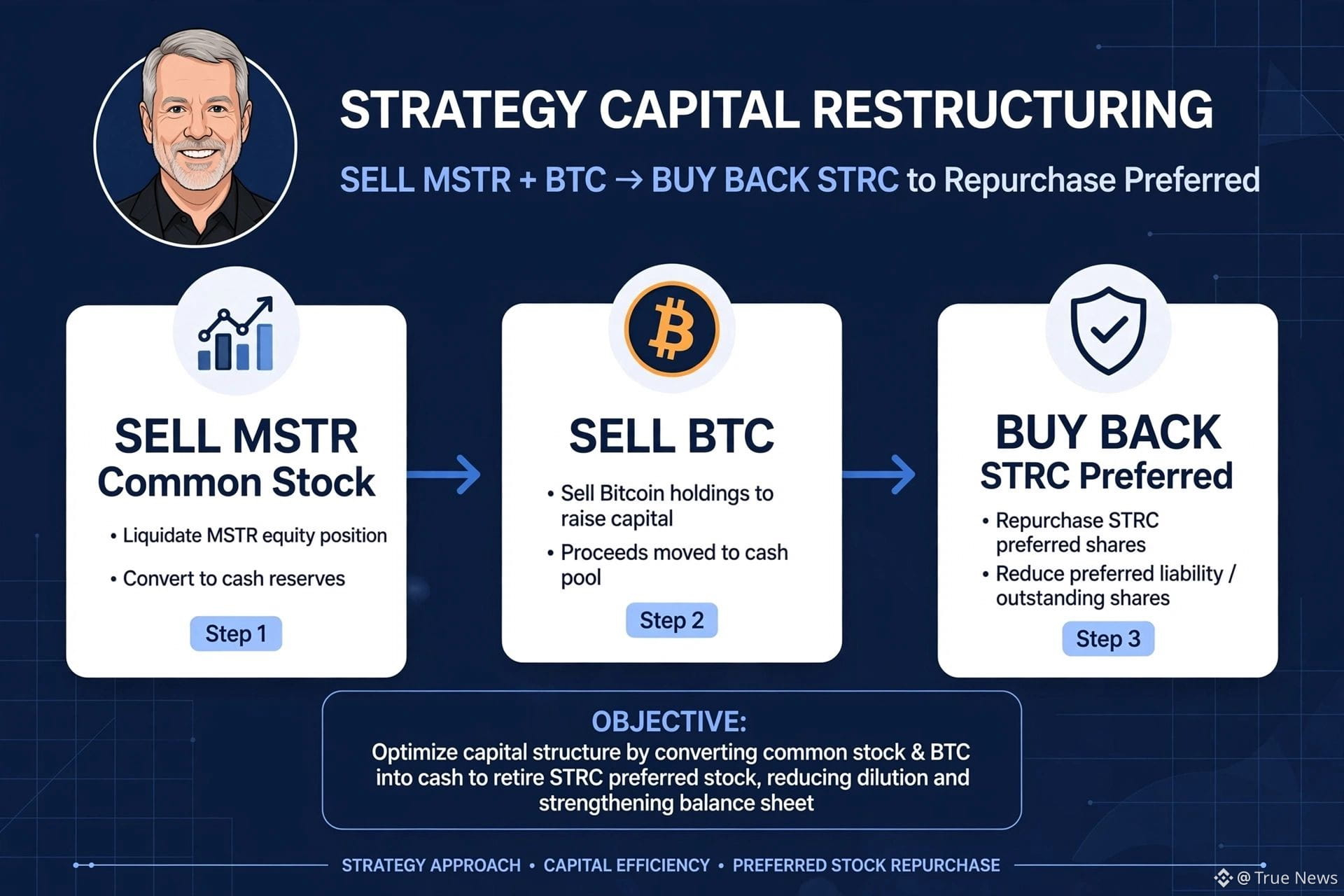 STRATEGY CAPITAL RESTRUCTURING

SELL MSTR + BTC → BUY BACK STRC to Repurchase Preferred

SELL MSTR Common Stock

• Liquidate MSTR equity position
• Convert to cash reserves

Step 1

SELL BTC

• Sell Bitcoin holdings to raise capital
• Proceeds moved to cash pool

Step 2

BUY BACK STRC Preferred

• Repurchase STRC preferred shares
• Reduce preferred liability / outstanding shares

Step 3

OBJECTIVE:
Optimize capital structure by converting common stock & BTC into cash to retire STRC preferred stock, reducing dilution and strengthening balance sheet

STRATEGY APPROACH • CAPITAL EFFICIENCY • PREFERRED STOCK REPURCHASE

@ True News